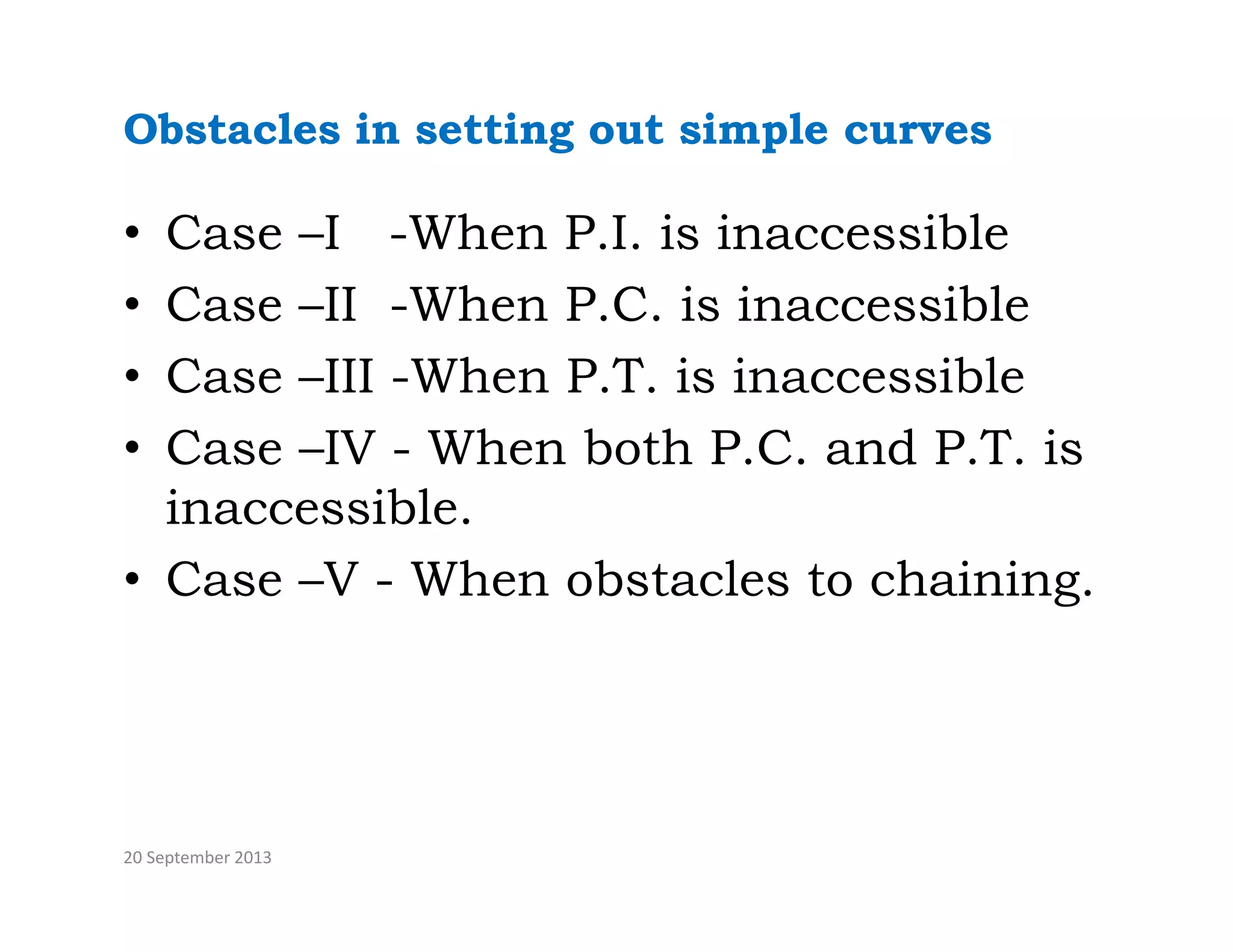 Obstacles in setting out simple curves

• Case –I -When P.I. is inaccessible
• Case –II -When P.C. is inaccessible
• Case –III -When P.T. is inaccessible
• Case –IV - When both P.C. and P.T. is inaccessible.
• Case –V - When obstacles to chaining.

20 September 2013